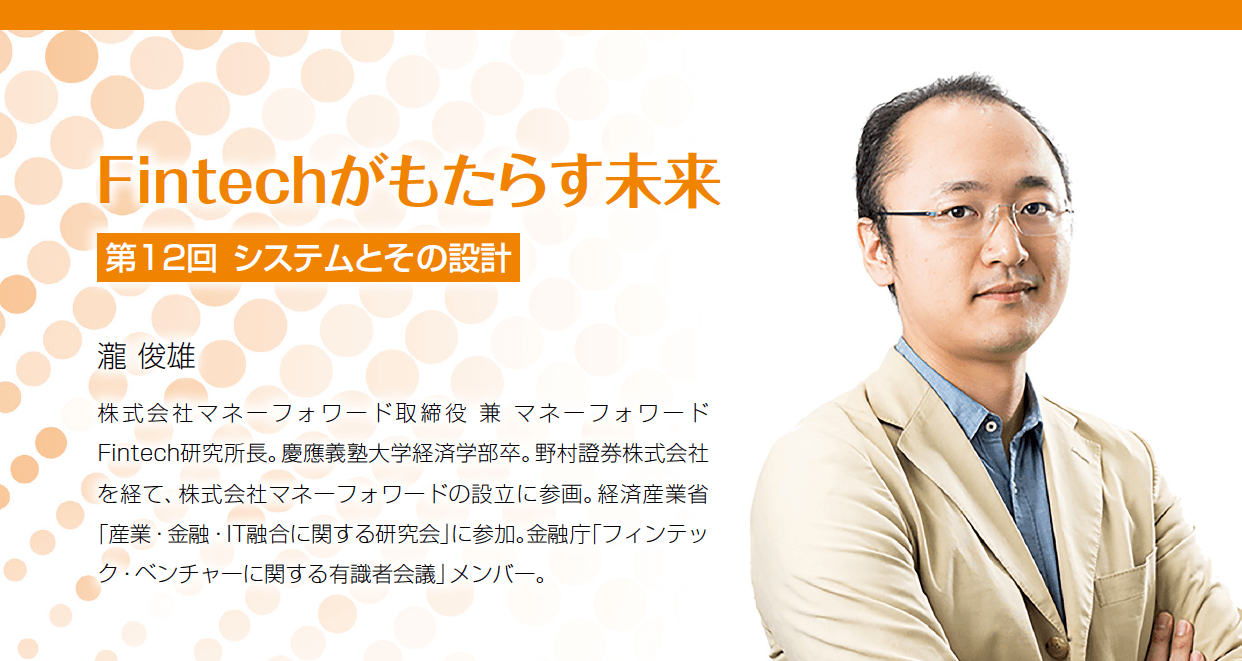 Fintechがもたらす未来

第12回 システムとその設計

瀧 俊雄

株式会社マネーフォワード取締役 兼 マネーフォワードFintech研究所長。慶應義塾大学経済学部卒。野村證券株式会社を経て、株式会社マネーフォワードの設立に参画。経済産業省「産業・金融・IT融合に関する研究会」に参加。金融庁「フィンテック・ベンチャーに関する有識者会議」メンバー。